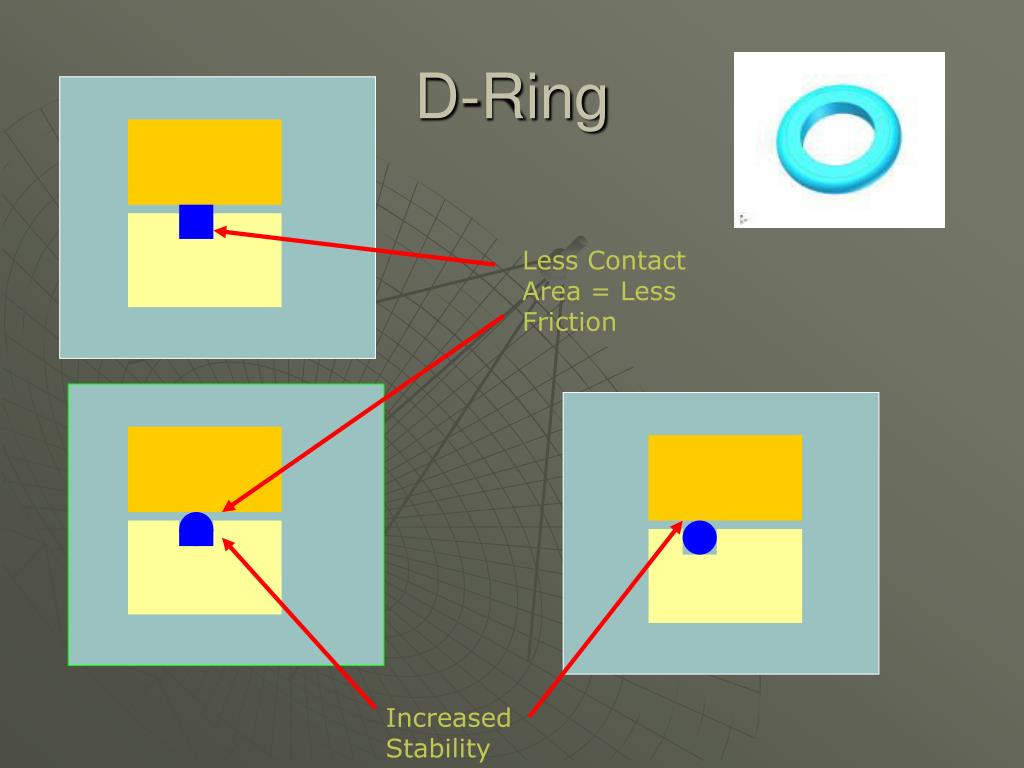 D-Ring

Less Contact Area = Less Friction

Increased Stability